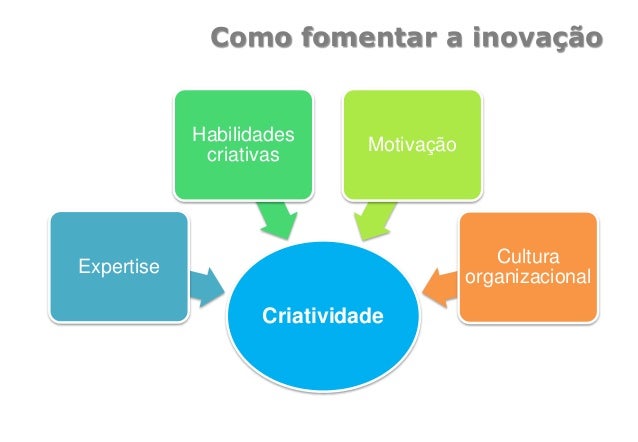 Como fomentar a inovação

Habilidades criativas

Motivação

Expertise

Cultura organizacional

Criatividade